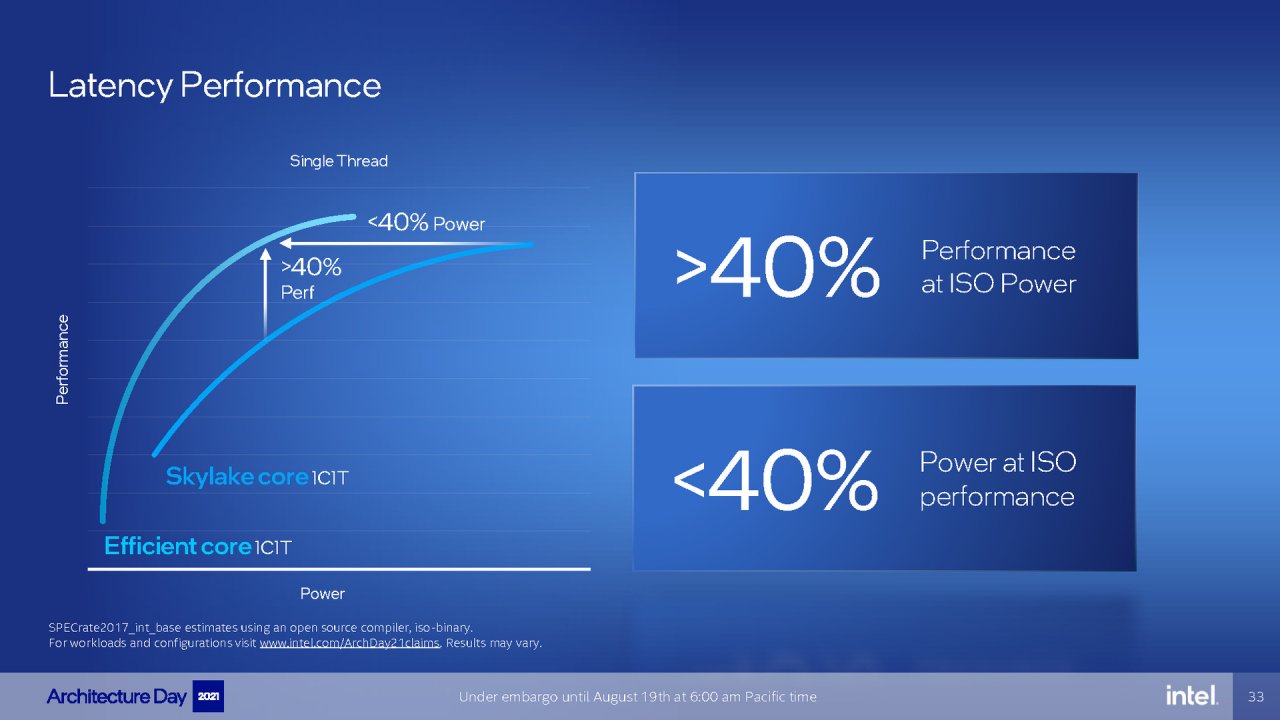 Latency Performance

Single Thread

<40% Power

>40%
Perf

Performance

Skylake core 1C1T

Efficient core 1C1T

Power

>40% Performance at ISO Power

<40% Power at ISO performance

SPECrate2017_int_base estimates using an open source compiler, iso-binary.
For workloads and configurations visit www.intel.com/ArchDay21claims. Results may vary.

Architecture Day 2021

Under embargo until August 19th at 6:00 am Pacific time

intel.

33